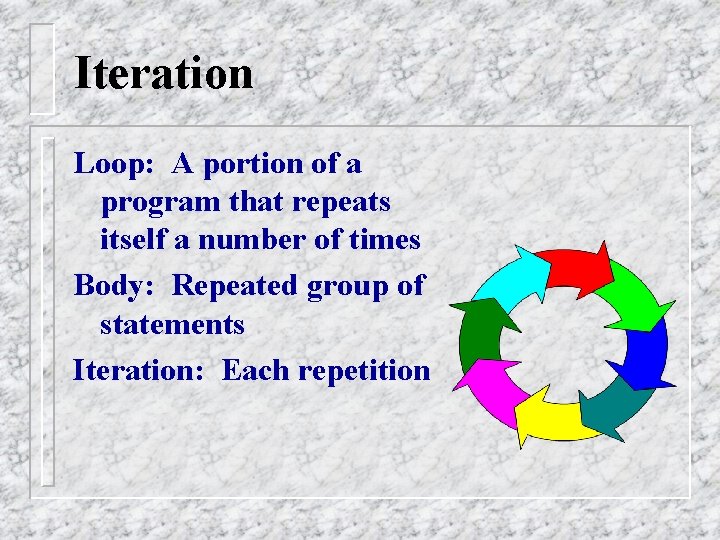 Iteration

Loop: A portion of a program that repeats itself a number of times

Body: Repeated group of statements

Iteration: Each repetition